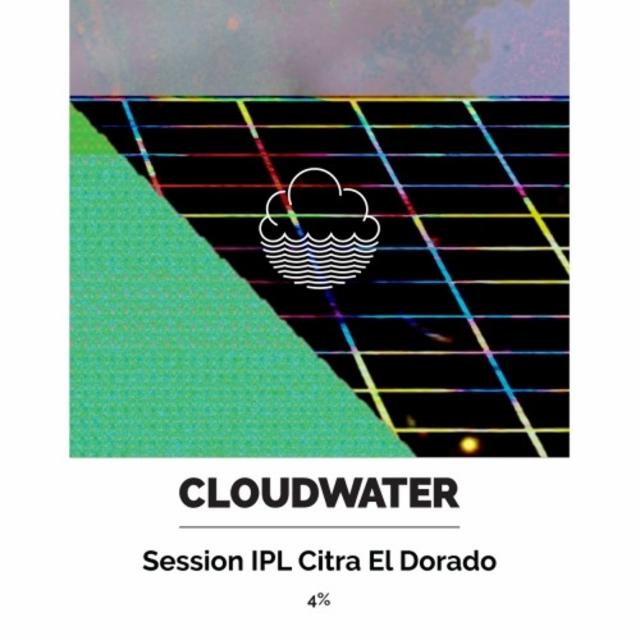 CLOUDWATER

Session IPL Citra El Dorado

4%